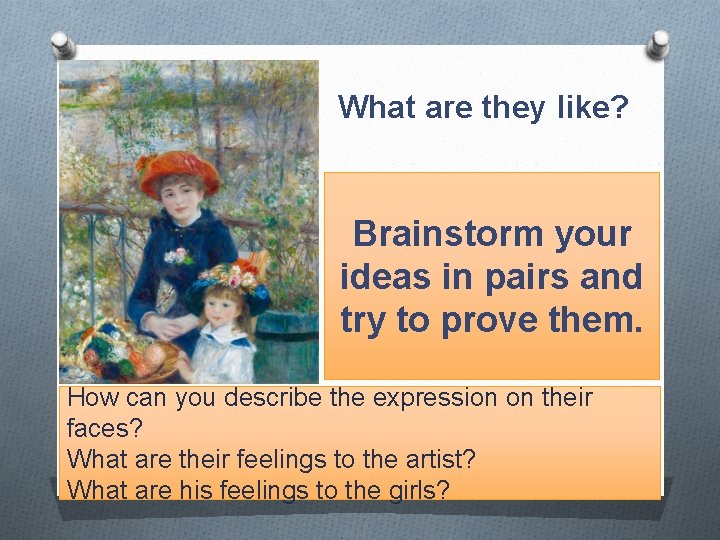 What are they like?

Brainstorm your ideas in pairs and try to prove them.

How can you describe the expression on their faces?
What are their feelings to the artist?
What are his feelings to the girls?